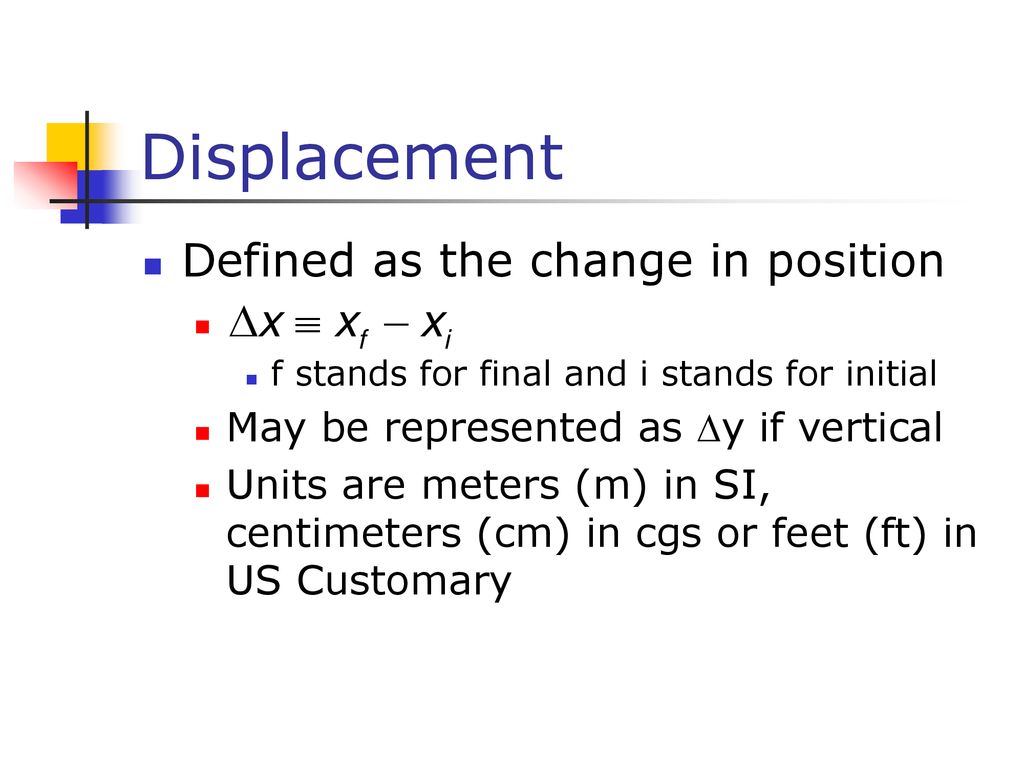 Displacement

Defined as the change in position

$\Delta x \equiv x_f - x_i$

f stands for final and i stands for initial

May be represented as $\Delta$y if vertical

Units are meters (m) in SI, centimeters (cm) in cgs or feet (ft) in US Customary